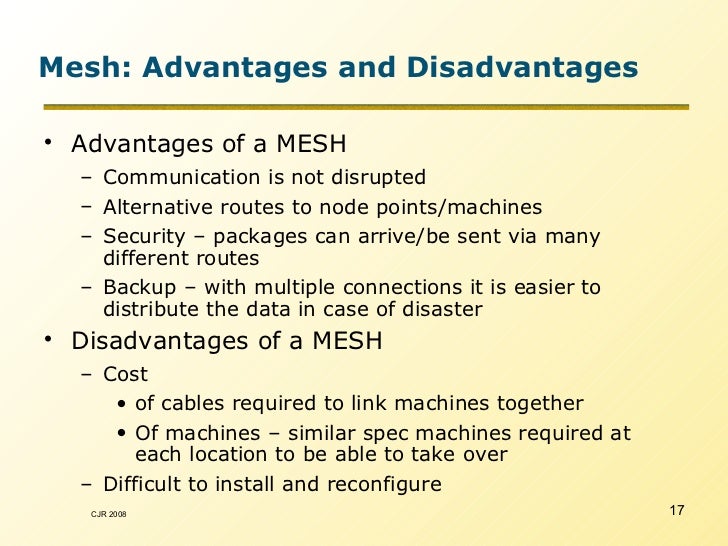 Mesh: Advantages and Disadvantages

• Advantages of a MESH
– Communication is not disrupted
– Alternative routes to node points/machines
– Security – packages can arrive/be sent via many different routes
– Backup – with multiple connections it is easier to distribute the data in case of disaster

• Disadvantages of a MESH
– Cost
• of cables required to link machines together
• Of machines – similar spec machines required at each location to be able to take over
– Difficult to install and reconfigure

CJR 2008

17